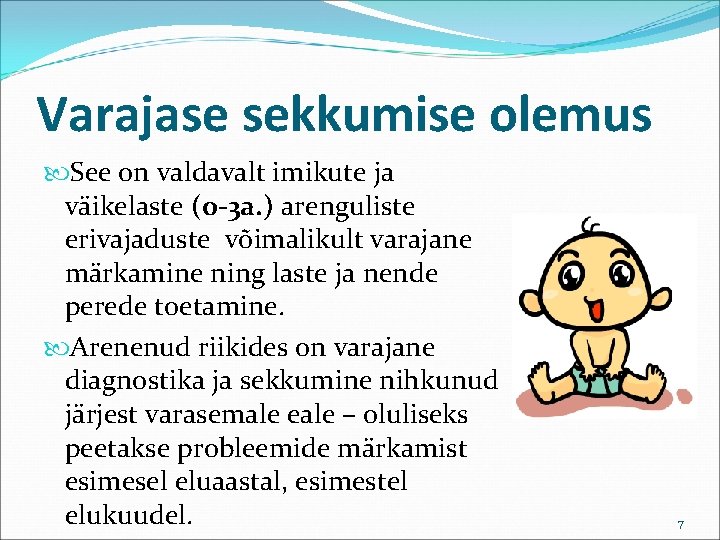 Varajase sekkumise olemus

See on valdavalt imikute ja väikelaste (0-3a.) arenguliste erivajaduste võimalikult varajane märkamine ning laste ja nende perede toetamine.

Arenenud riikides on varajane diagnostika ja sekkumine nihkunud järjest varasemale eale – oluliseks peetakse probleemide märkamist esimesel eluaastal, esimestel elukuudel.

7